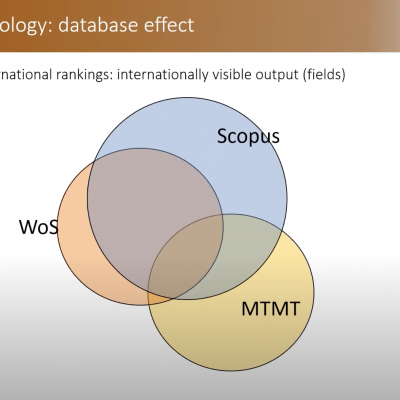 ology: database effect

rnational rankings: internationally visible output (fields)

Scopus

WoS

MTMT